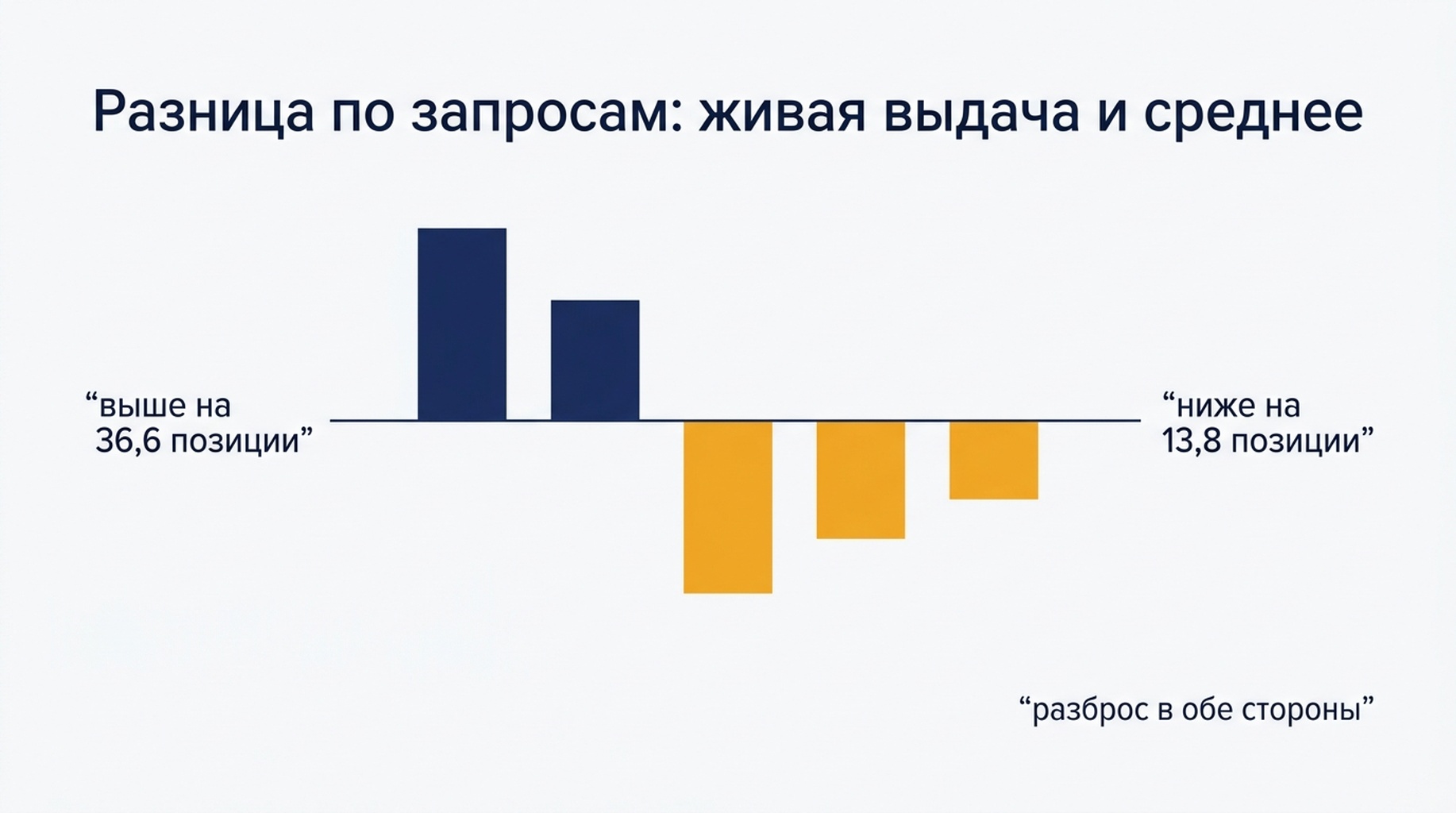 Разница по запросам: живая выдача и среднее

“выше на 36,6 позиции”

“ниже на 13,8 позиции”

“разброс в обе стороны”